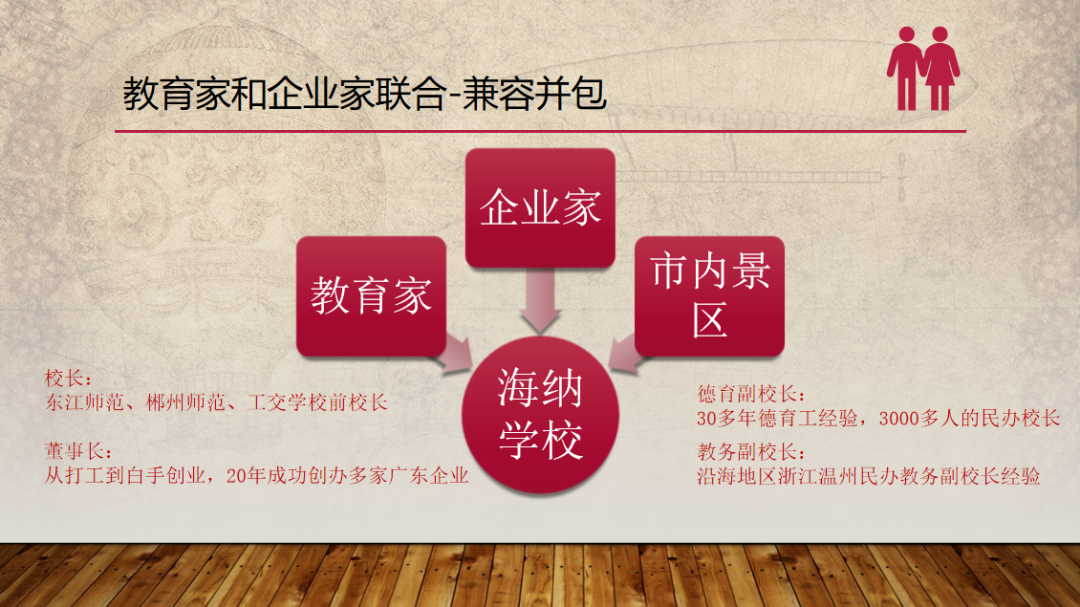 教育家和企业家联合-兼容并包

企业家

教育家

市内景区

海纳学校

校长：
东江师范、郴州师范、工交学校前校长

董事长：
从打工到白手创业，20年成功创办多家广东企业

德育副校长：
30多年德育工经验，3000多人的民办校长

教务副校长：
沿海地区浙江温州民办教务副校长经验